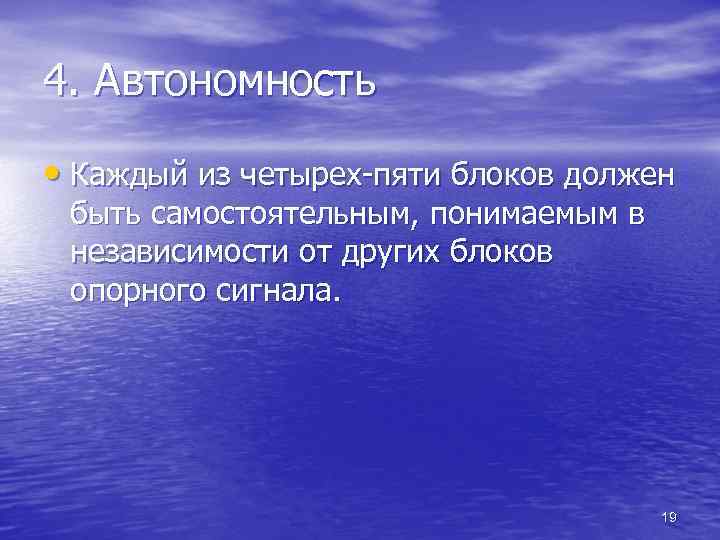 4. Автономность

• Каждый из четырех-пяти блоков должен быть самостоятельным, понимаемым в независимости от других блоков опорного сигнала.

19